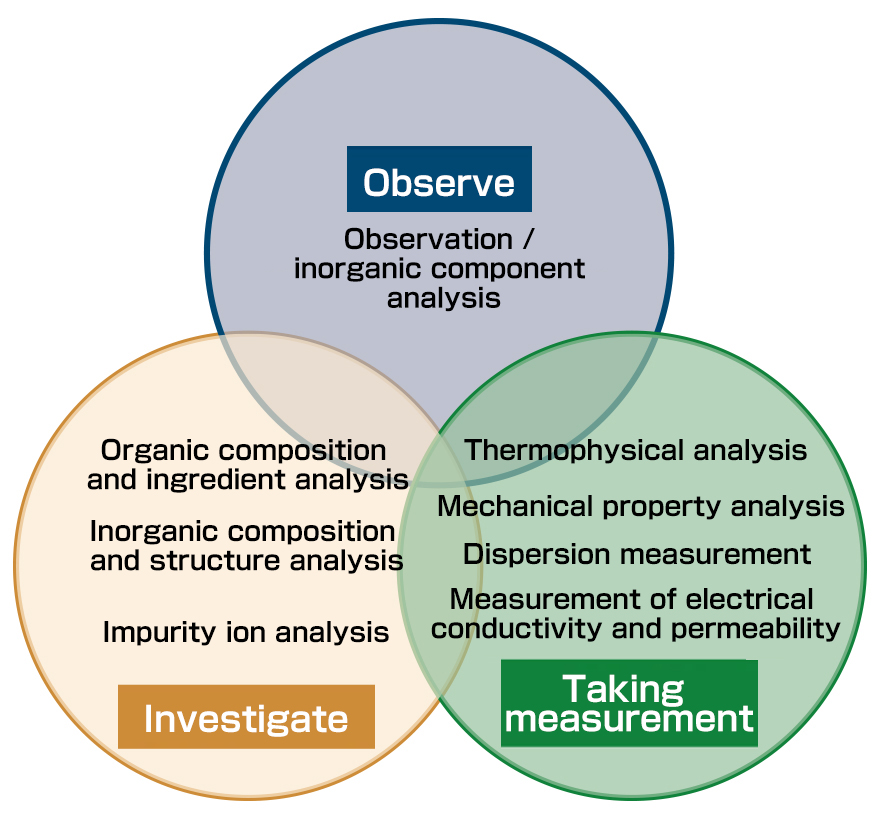 Observe

Observation / inorganic component analysis

Organic composition and ingredient analysis

Inorganic composition and structure analysis

Impurity ion analysis

Investigate

Thermophysical analysis

Mechanical property analysis

Dispersion measurement

Measurement of electrical conductivity and permeability

Taking measurement